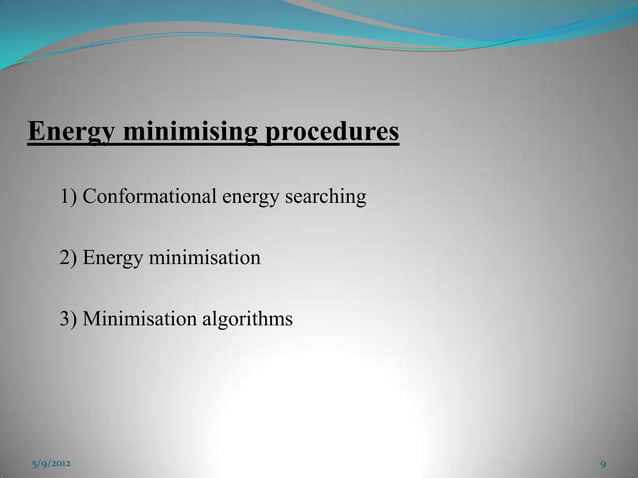 Energy minimising procedures

1) Conformational energy searching

2) Energy minimisation

3) Minimisation algorithms

5/9/2012

9